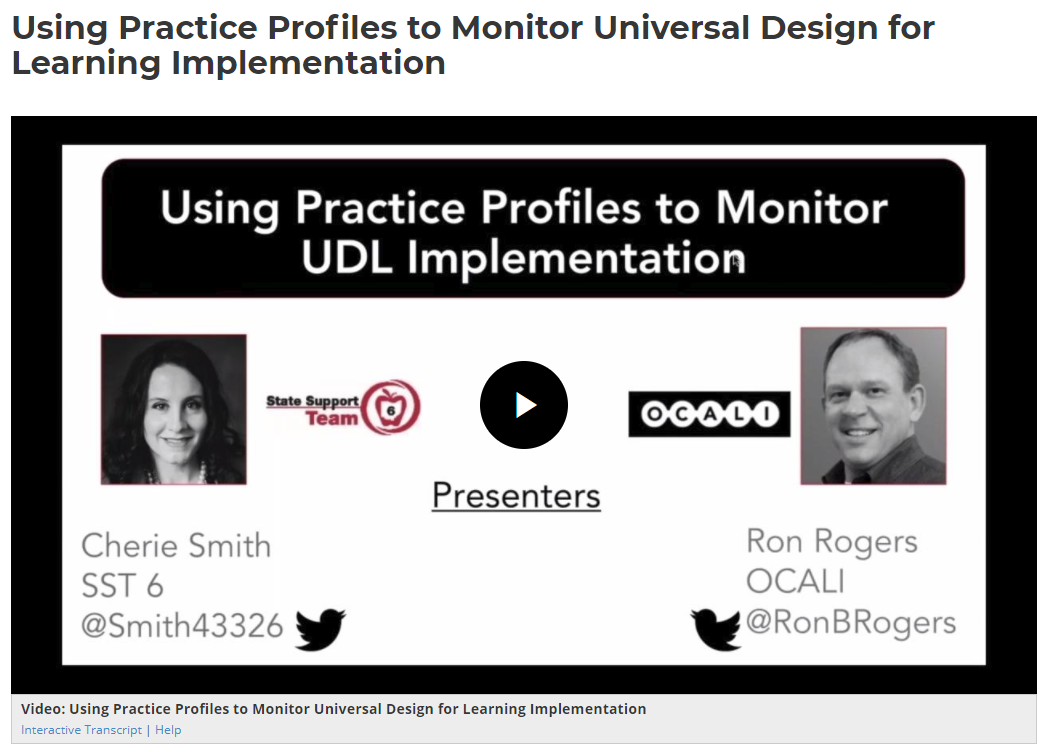 Using Practice Profiles to Monitor Universal Design for Learning Implementation

Using Practice Profiles to Monitor UDL Implementation

State Support Team 6

OCALI

Presenters

Cherie Smith
SST 6
@Smith43326

Ron Rogers
OCALI
@RonBRogers

Video: Using Practice Profiles to Monitor Universal Design for Learning Implementation
Interactive Transcript | Help